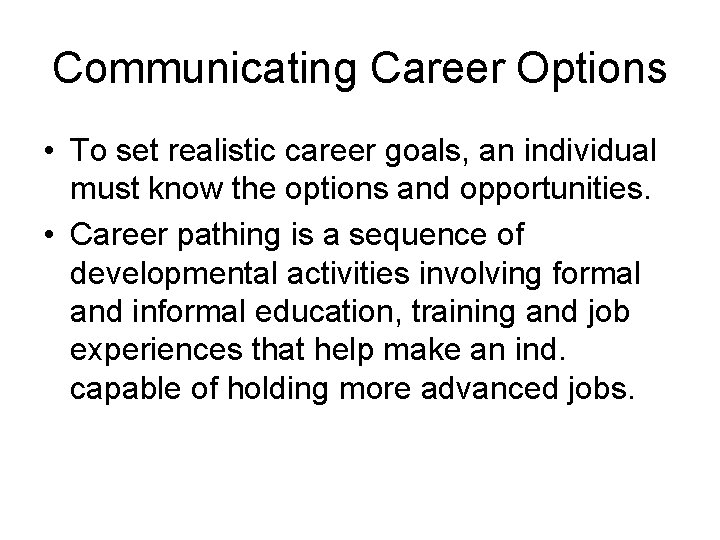 Communicating Career Options

• To set realistic career goals, an individual must know the options and opportunities.

• Career pathing is a sequence of developmental activities involving formal and informal education, training and job experiences that help make an ind. capable of holding more advanced jobs.